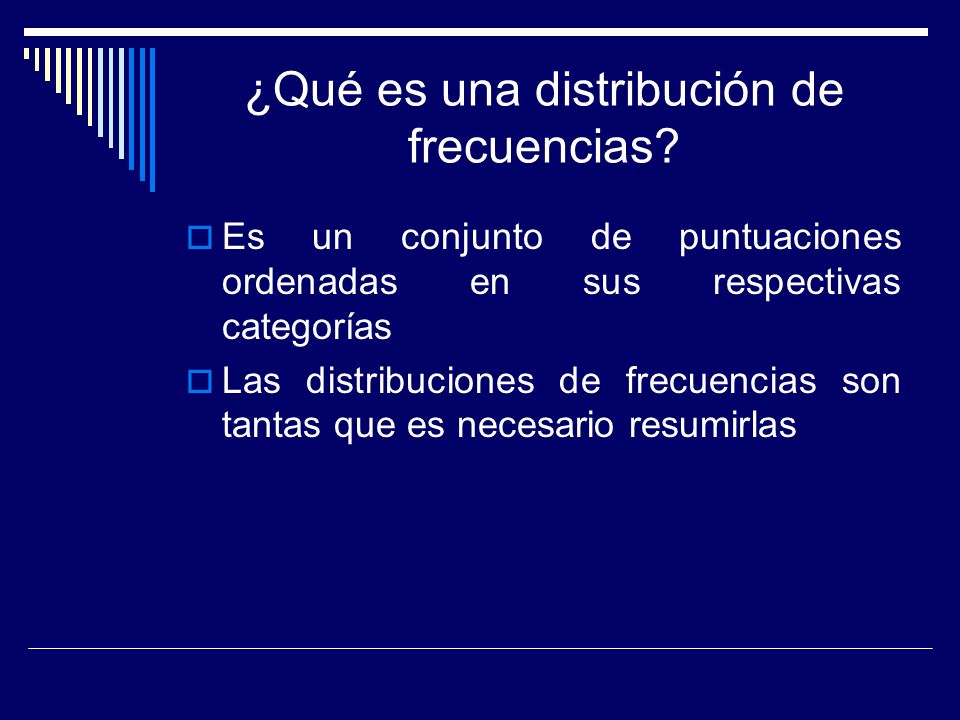 ¿Qué es una distribución de frecuencias?

Es un conjunto de puntuaciones ordenadas en sus respectivas categorías

Las distribuciones de frecuencias son tantas que es necesario resumirlas